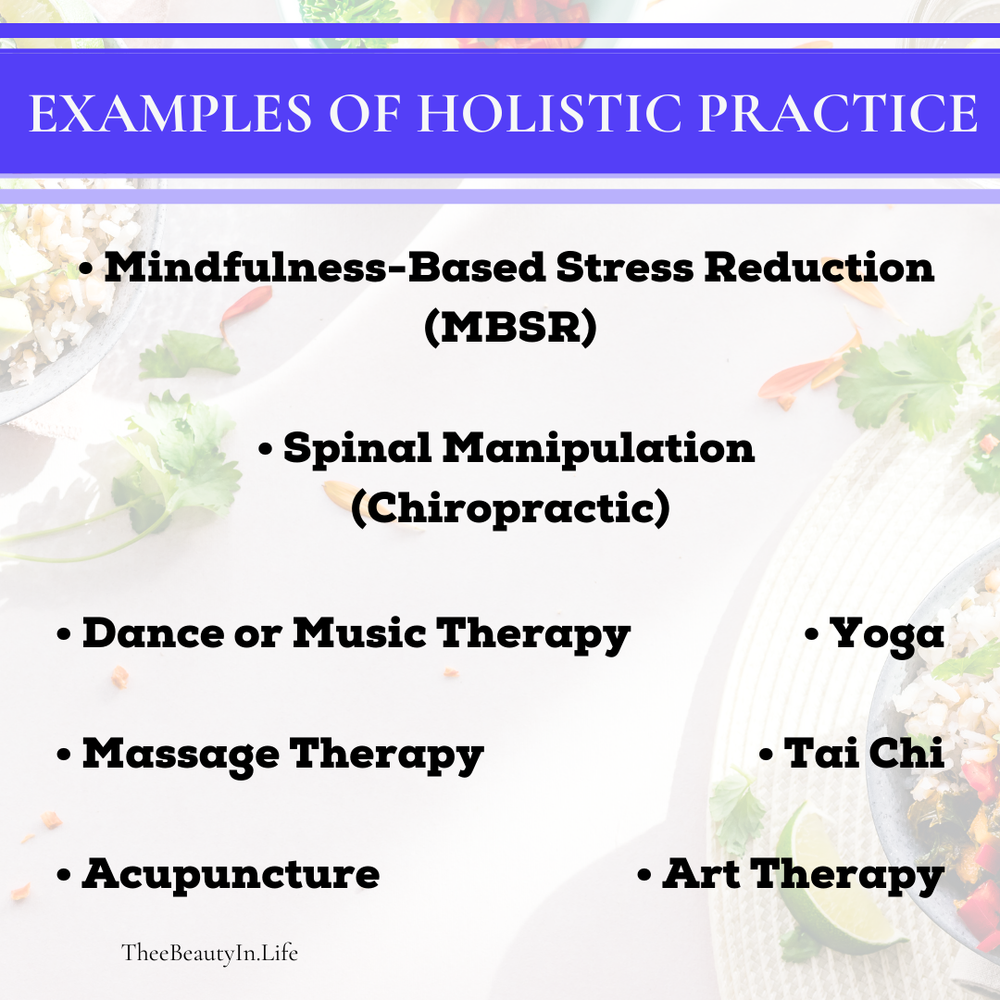 EXAMPLES OF HOLISTIC PRACTICE

• Mindfulness-Based Stress Reduction (MBSR)

• Spinal Manipulation (Chiropractic)

• Dance or Music Therapy

• Massage Therapy

• Acupuncture

• Yoga

• Tai Chi

• Art Therapy

TheeBeautyIn.Life